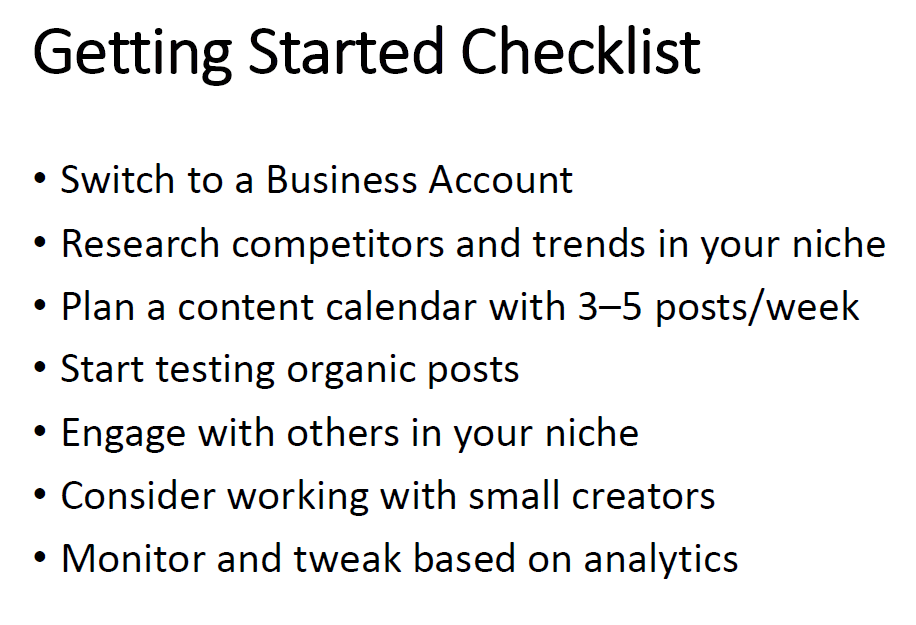 Getting Started Checklist

• Switch to a Business Account
• Research competitors and trends in your niche
• Plan a content calendar with 3–5 posts/week
• Start testing organic posts
• Engage with others in your niche
• Consider working with small creators
• Monitor and tweak based on analytics